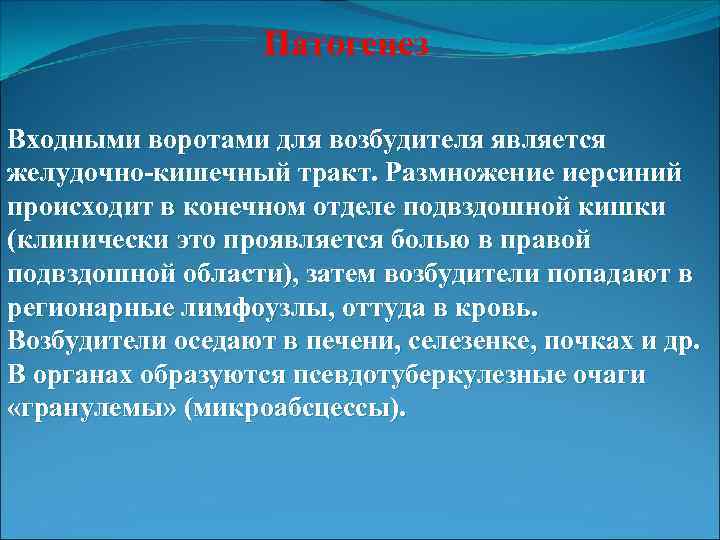 Патогенез

Входными воротами для возбудителя является желудочно-кишечный тракт. Размножение иерсиний происходит в конечном отделе подвздошной кишки (клинически это проявляется болью в правой подвздошной области), затем возбудители попадают в регионарные лимфоузлы, оттуда в кровь. Возбудители оседают в печени, селезенке, почках и др. В органах образуются псевдотуберкулезные очаги «гранулемы» (микроабсцессы).